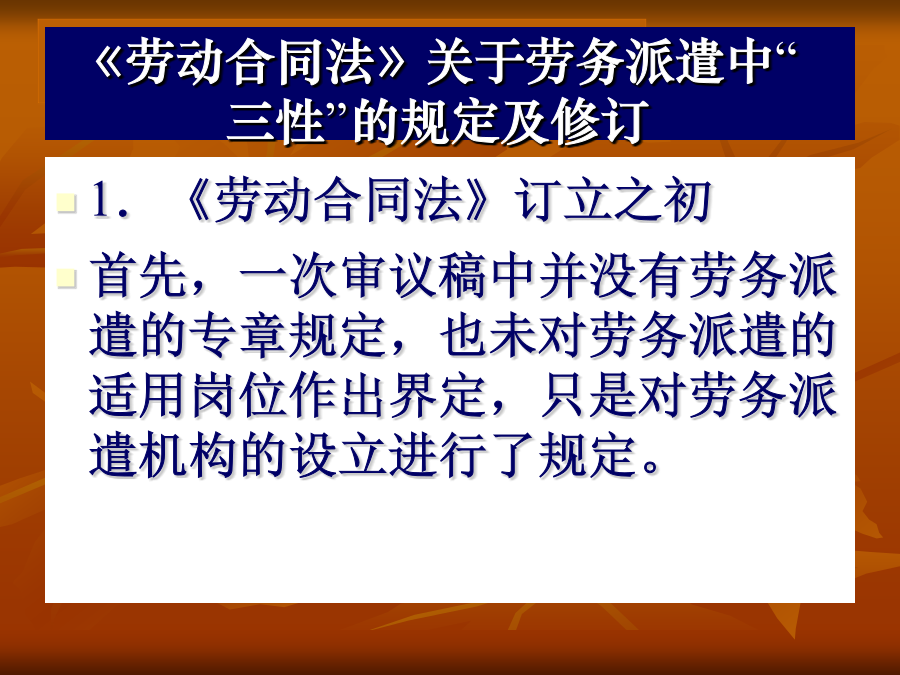 《劳动合同法》关于劳务派遣中“三性”的规定及修订

1. 《劳动合同法》订立之初

首先，一次审议稿中并没有劳务派遣的专章规定，也未对劳务派遣的适用岗位作出界定，只是对劳务派遣机构的设立进行了规定。